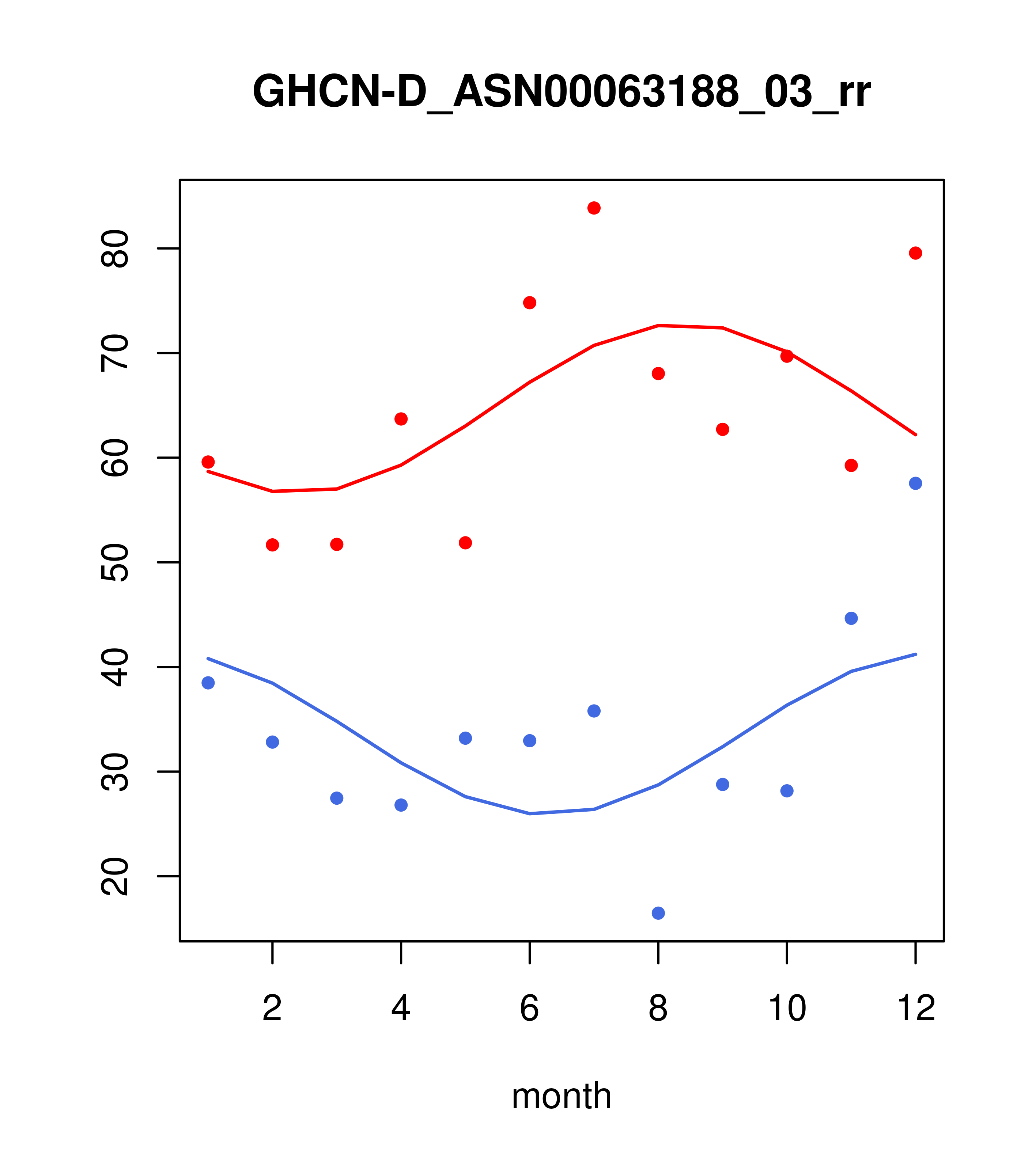 GHCN-D_ASN00063188_03_rr

80
70
60
50
40
30
20

2
4
6
8
10
12

month